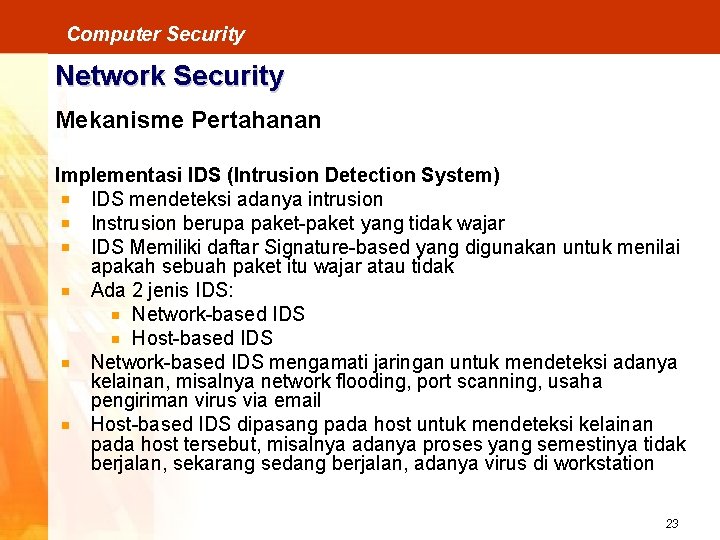 Computer Security

Network Security

Mekanisme Pertahanan

Implementasi IDS (Intrusion Detection System)

- IDS mendeteksi adanya intrusion
- Instrusion berupa paket-paket yang tidak wajar
- IDS Memiliki daftar Signature-based yang digunakan untuk menilai apakah sebuah paket itu wajar atau tidak
- Ada 2 jenis IDS:
  - Network-based IDS
  - Host-based IDS
- Network-based IDS mengamati jaringan untuk mendeteksi adanya kelainan, misalnya network flooding, port scanning, usaha pengiriman virus via email
- Host-based IDS dipasang pada host untuk mendeteksi kelainan pada host tersebut, misalnya adanya proses yang semestinya tidak berjalan, sekarang sedang berjalan, adanya virus di workstation

23